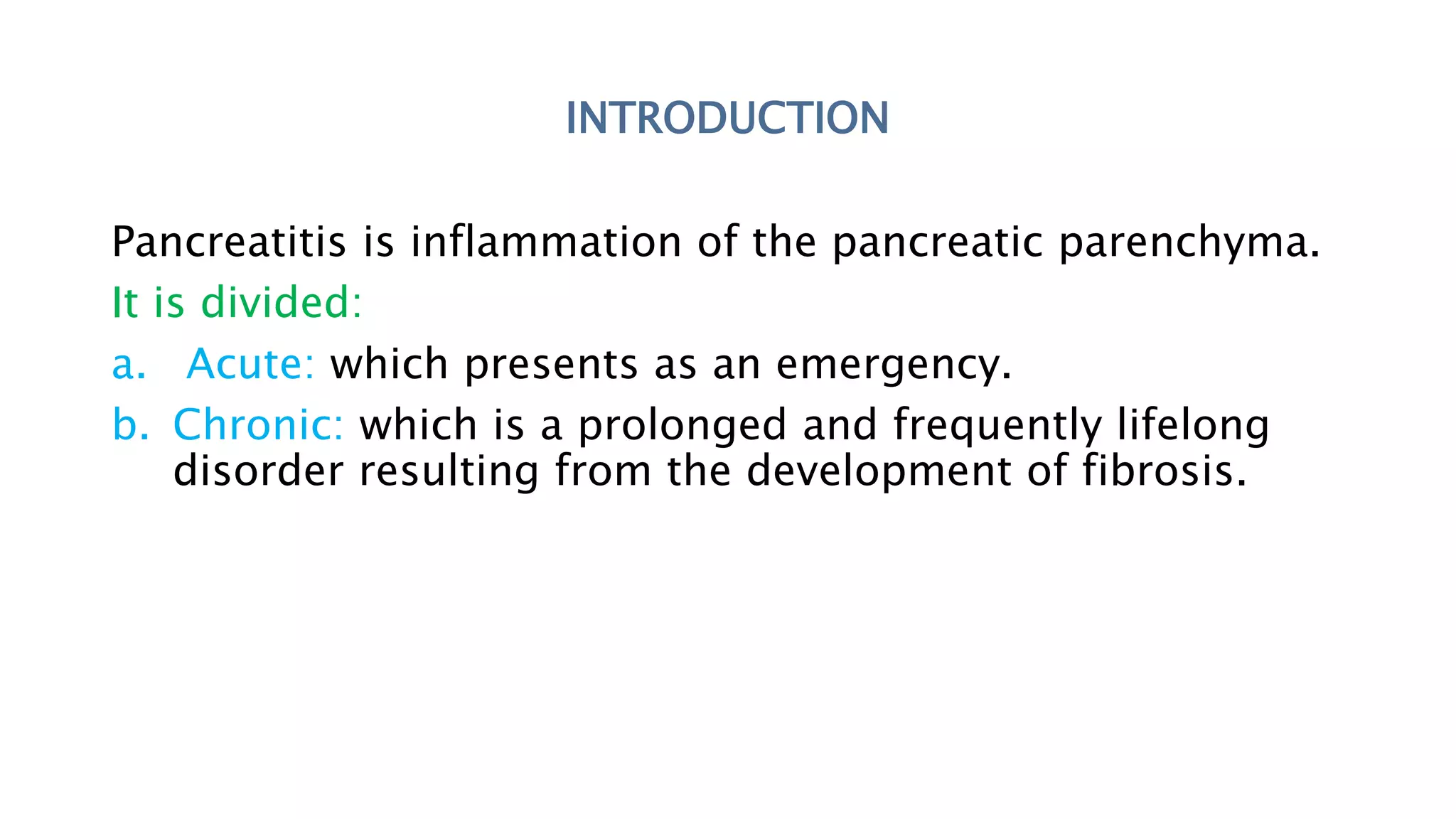 INTRODUCTION

Pancreatitis is inflammation of the pancreatic parenchyma.

It is divided:

a. Acute: which presents as an emergency.

b. Chronic: which is a prolonged and frequently lifelong disorder resulting from the development of fibrosis.